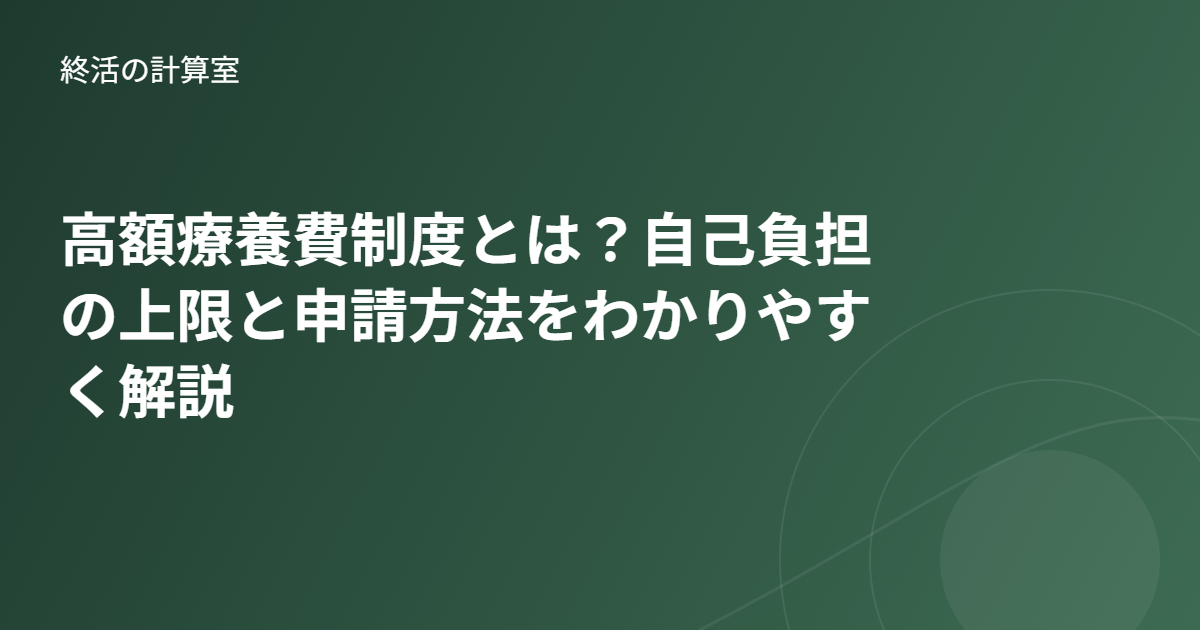 終活の計算室

高額療養費制度とは？自己負担の上限と申請方法をわかりやすく解説